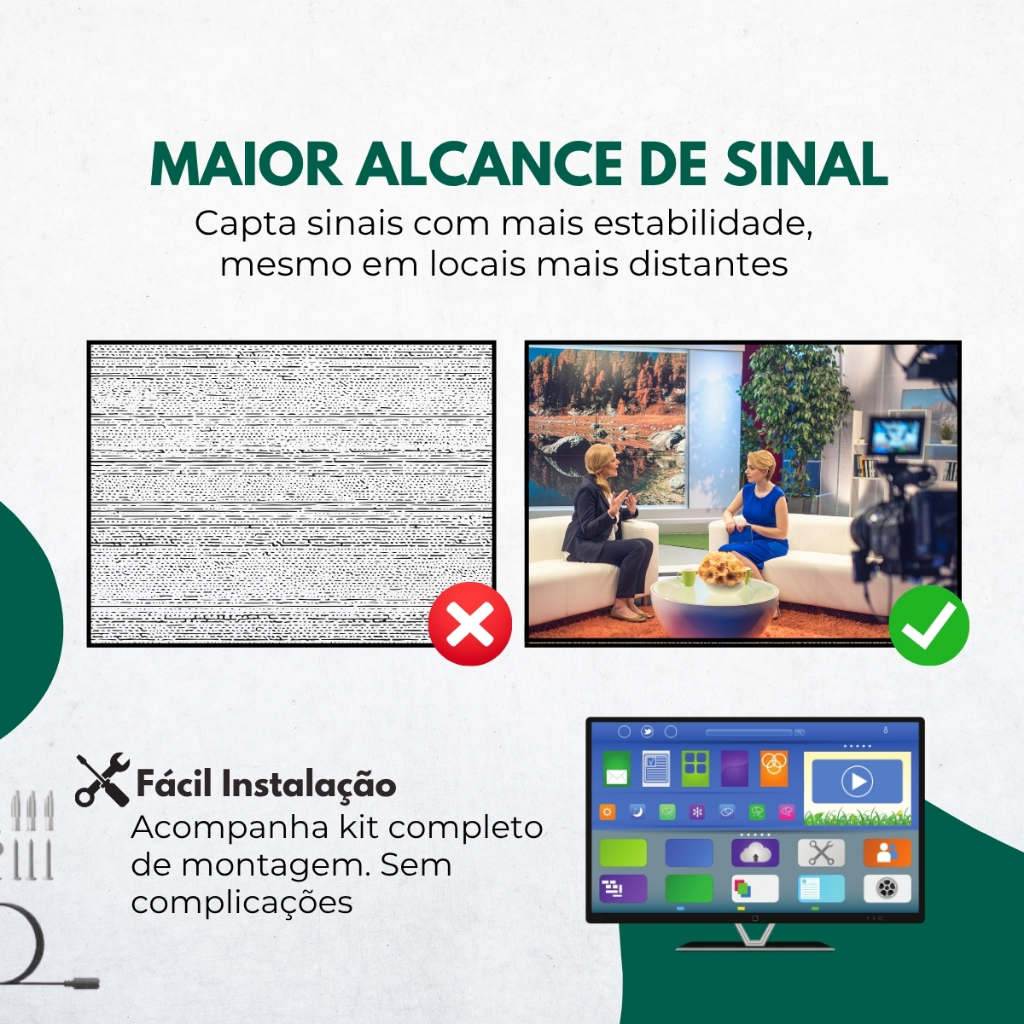 MAIOR ALCANCE DE SINAL
Capta sinais com mais estabilidade, mesmo em locais mais distantes

Fácil Instalação
Acompanha kit completo de montagem. Sem complicações